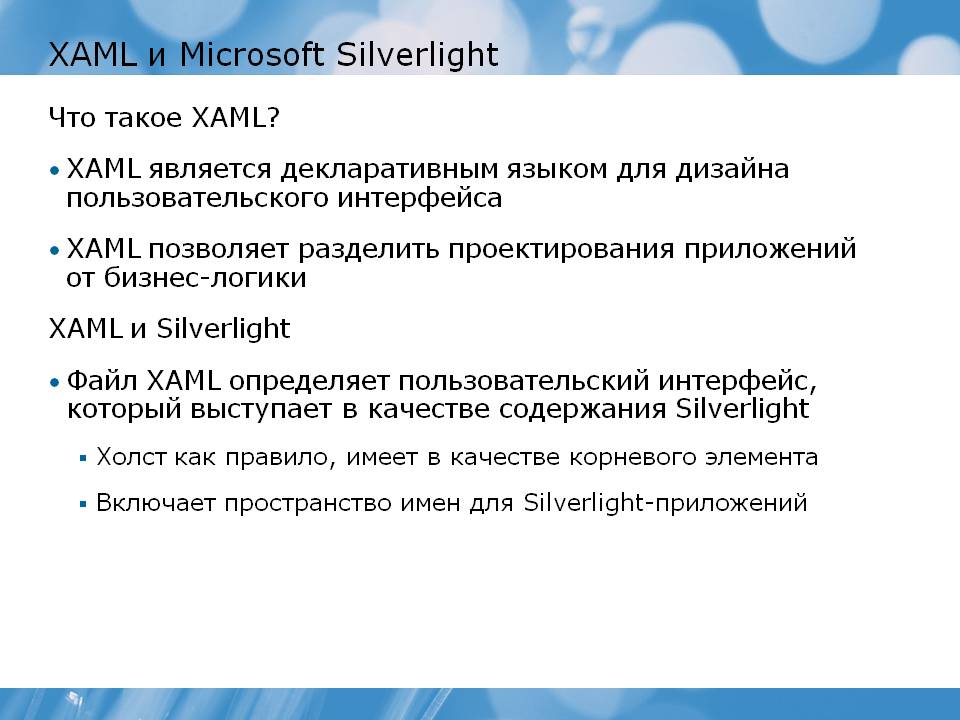 XAML и Microsoft Silverlight

Что такое XAML?

• XAML является декларативным языком для дизайна пользовательского интерфейса

• XAML позволяет разделить проектирования приложений от бизнес-логики

XAML и Silverlight

• Файл XAML определяет пользовательский интерфейс, который выступает в качестве содержания Silverlight

▪ Холст как правило, имеет в качестве корневого элемента

▪ Включает пространство имен для Silverlight-приложений